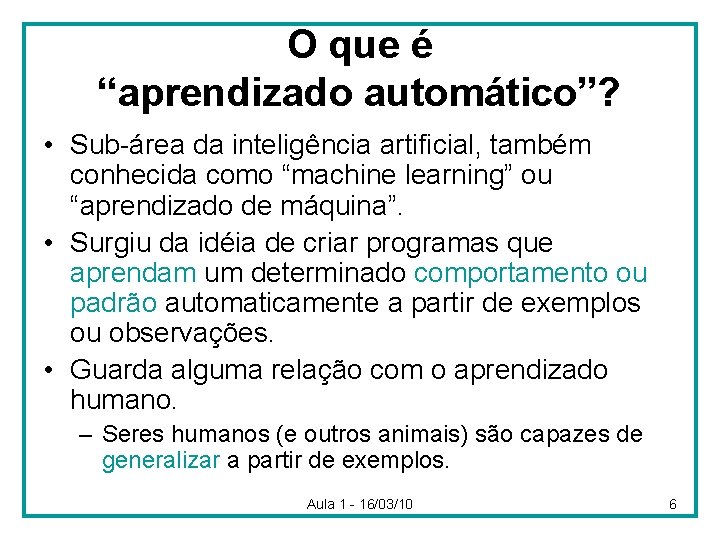 O que é
“aprendizado automático”?

• Sub-área da inteligência artificial, também conhecida como “machine learning” ou “aprendizado de máquina”.

• Surgiu da idéia de criar programas que aprendam um determinado comportamento ou padrão automaticamente a partir de exemplos ou observações.

• Guarda alguma relação com o aprendizado humano.

– Seres humanos (e outros animais) são capazes de generalizar a partir de exemplos.

Aula 1 - 16/03/10

6